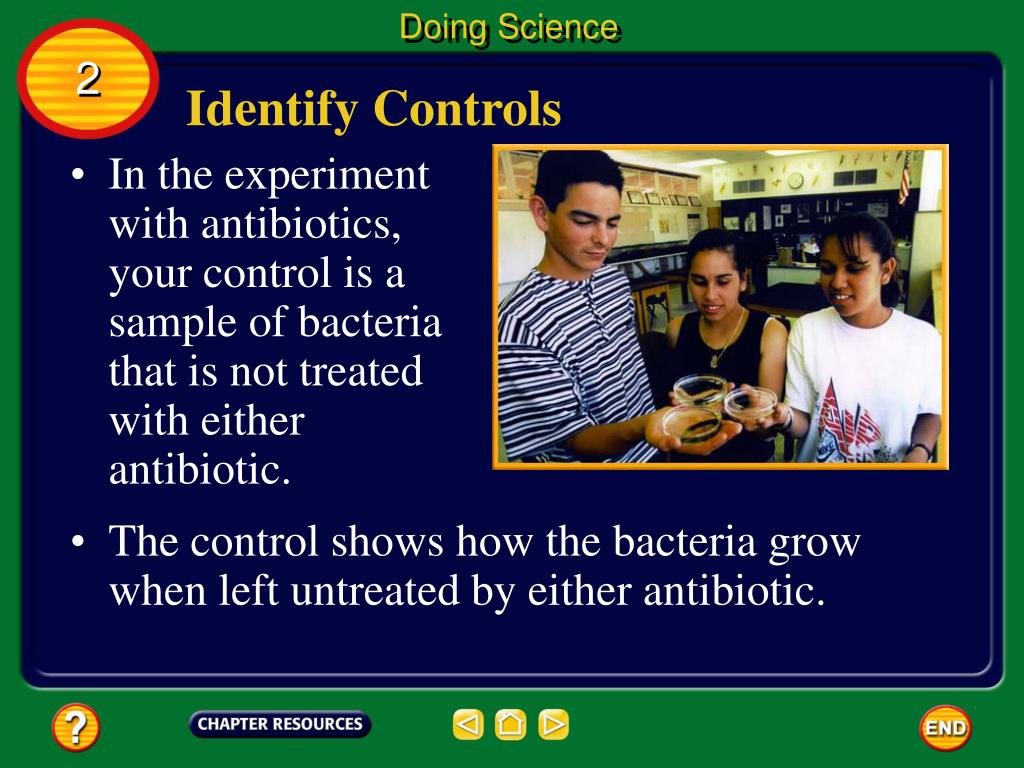 Doing Science

2

Identify Controls

• In the experiment with antibiotics, your control is a sample of bacteria that is not treated with either antibiotic.

• The control shows how the bacteria grow when left untreated by either antibiotic.

?

CHAPTER RESOURCES

END